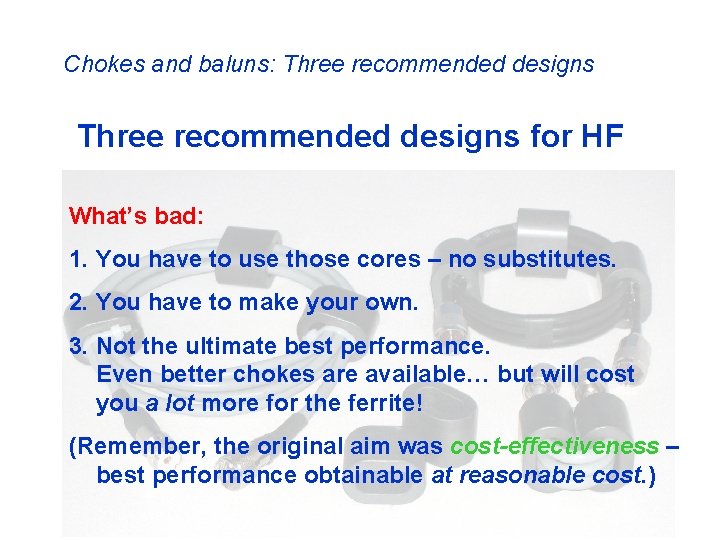 Chokes and baluns: Three recommended designs

Three recommended designs for HF

What's bad:

1. You have to use those cores – no substitutes.

2. You have to make your own.

3. Not the ultimate best performance. Even better chokes are available… but will cost you a lot more for the ferrite!

(Remember, the original aim was cost-effectiveness – best performance obtainable at reasonable cost.)